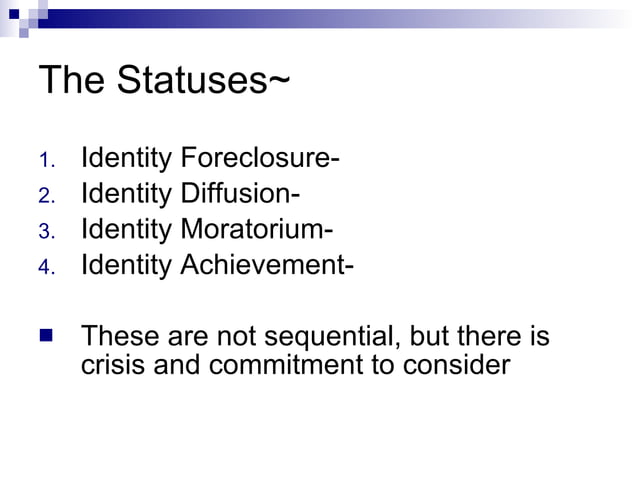 The Statuses~

1. Identity Foreclosure-
2. Identity Diffusion-
3. Identity Moratorium-
4. Identity Achievement-

These are not sequential, but there is crisis and commitment to consider